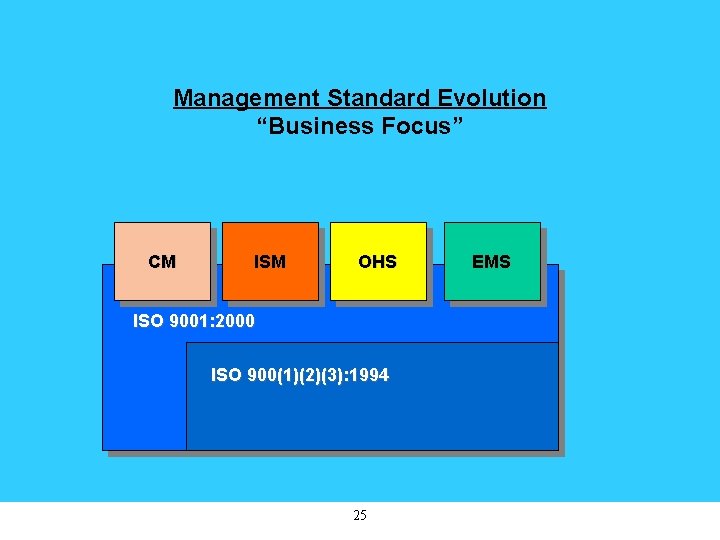 Management Standard Evolution
“Business Focus”

CM

ISM

OHS

EMS

ISO 9001:2000

ISO 900(1)(2)(3):1994

25